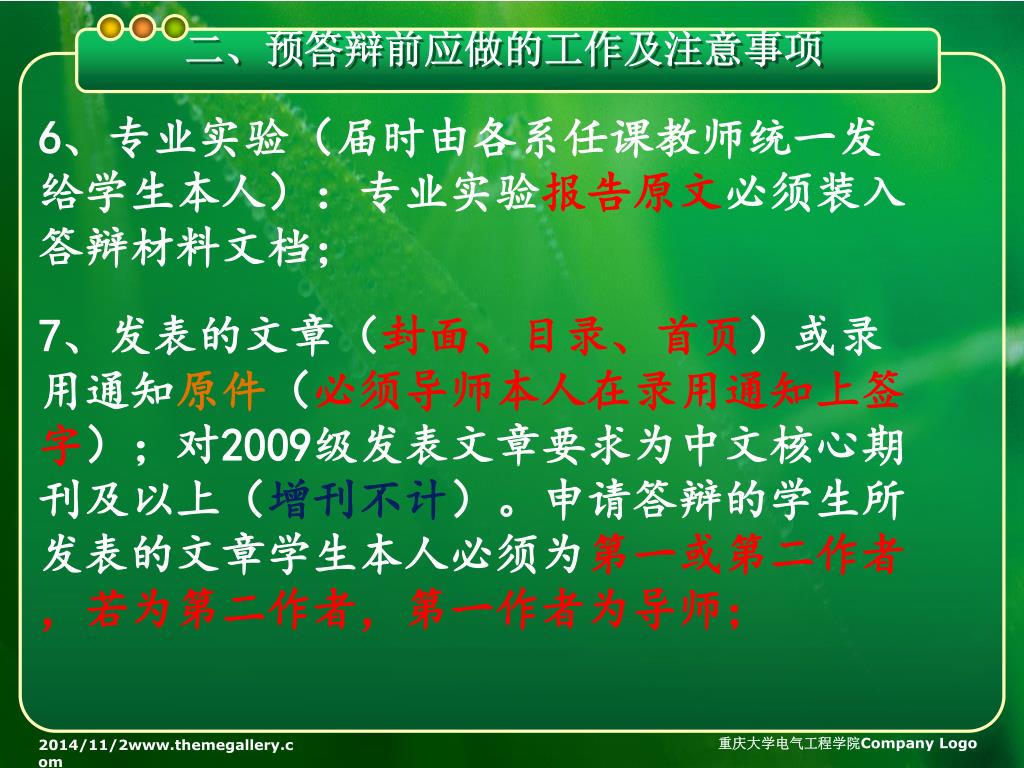 二、预答辩前应做的工作及注意事项

6、专业实验（届时由各系任课教师统一发给学生本人）：专业实验报告原文必须装入答辩材料文档；

7、发表的文章（封面、目录、首页）或录用通知原件（必须导师本人在录用通知上签字）；对2009级发表文章要求为中文核心期刊及以上（增刊不计）。申请答辩的学生所发表的文章学生本人必须为第一或第二作者，若为第二作者，第一作者为导师；

2014/11/2www.themegallery.com

重庆大学电气工程学院Company Logo